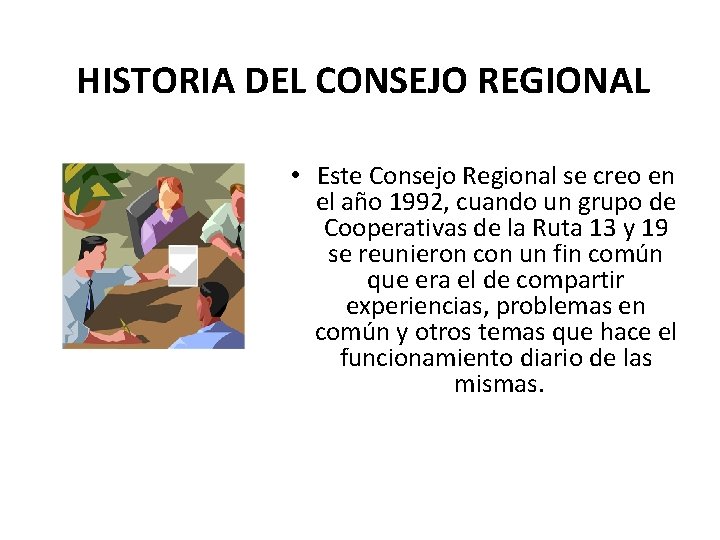 HISTORIA DEL CONSEJO REGIONAL

• Este Consejo Regional se creo en el año 1992, cuando un grupo de Cooperativas de la Ruta 13 y 19 se reunieron con un fin común que era el de compartir experiencias, problemas en común y otros temas que hace el funcionamiento diario de las mismas.